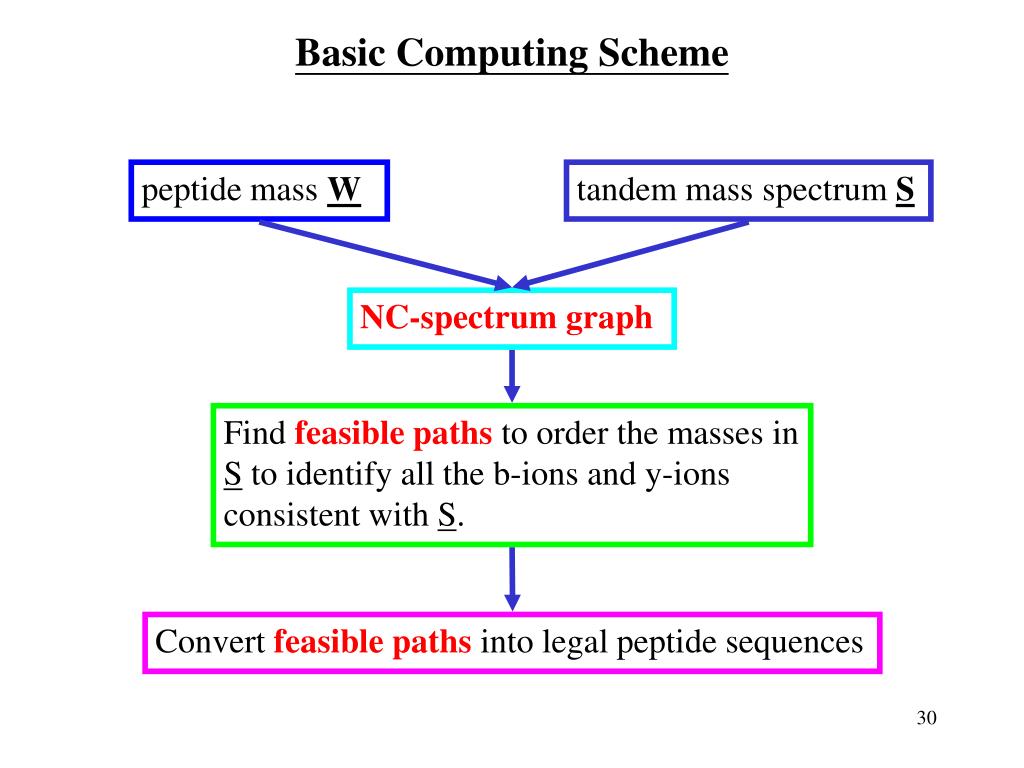 Basic Computing Scheme

peptide mass W

tandem mass spectrum S

NC-spectrum graph

Find feasible paths to order the masses in S to identify all the b-ions and y-ions consistent with S.

Convert feasible paths into legal peptide sequences

30